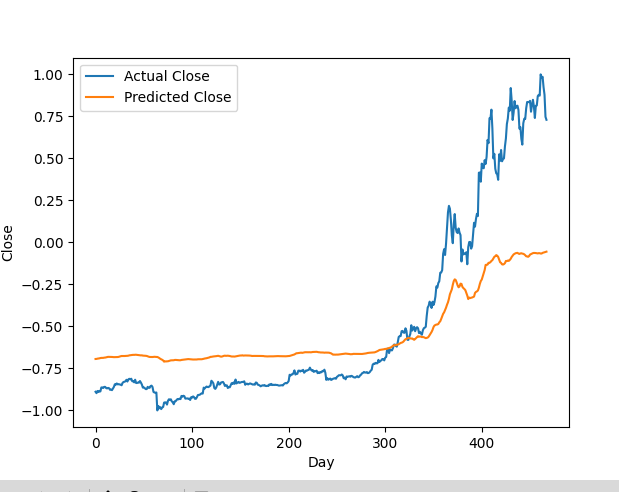 Actual Close
Predicted Close

1.00
0.75
0.50
0.25
0.00
−0.25
−0.50
−0.75
−1.00

Close

0
100
200
300
400

Day